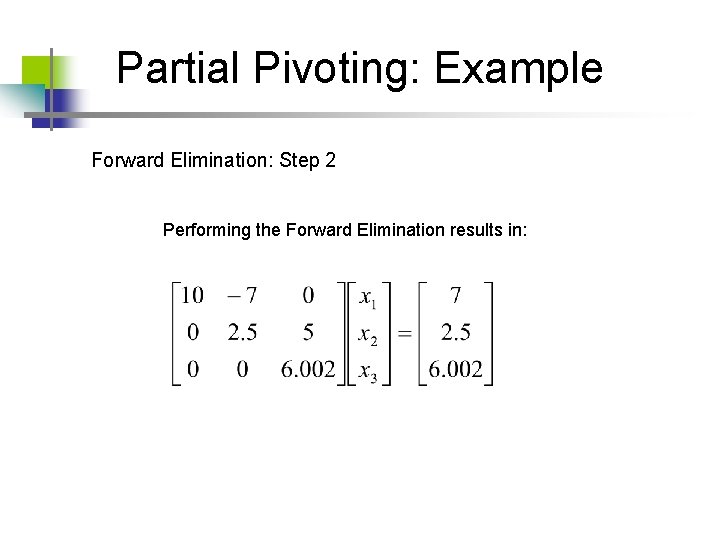 Partial Pivoting: Example

Forward Elimination: Step 2

Performing the Forward Elimination results in:

$\begin{bmatrix} 10 & -7 & 0 \\ 0 & 2.5 & 5 \\ 0 & 0 & 6.002 \end{bmatrix} \begin{bmatrix} x_1 \\ x_2 \\ x_3 \end{bmatrix} = \begin{bmatrix} 7 \\ 2.5 \\ 6.002 \end{bmatrix}$